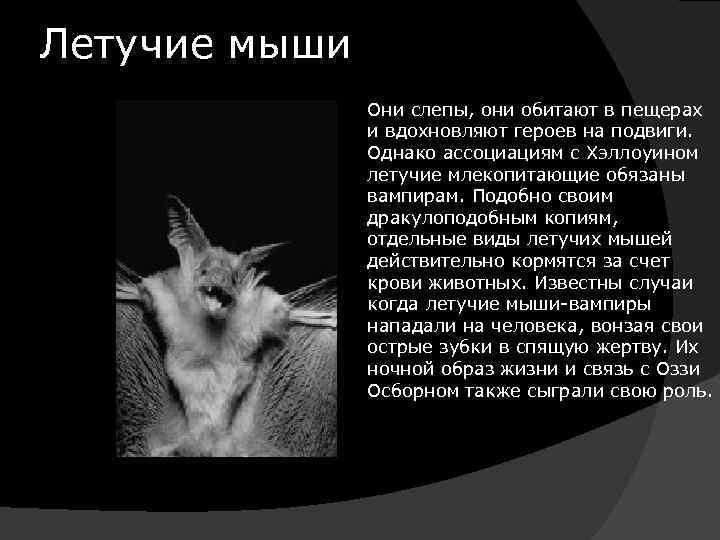 Летучие мыши

Они слепы, они обитают в пещерах и вдохновляют героев на подвиги. Однако ассоциациям с Хэллоуином летучие млекопитающие обязаны вампирам. Подобно своим дракулоподобным копиям, отдельные виды летучих мышей действительно кормятся за счет крови животных. Известны случаи когда летучие мыши-вампиры нападали на человека, вонзая свои острые зубки в спящую жертву. Их ночной образ жизни и связь с Оззи Осборном также сыграли свою роль.